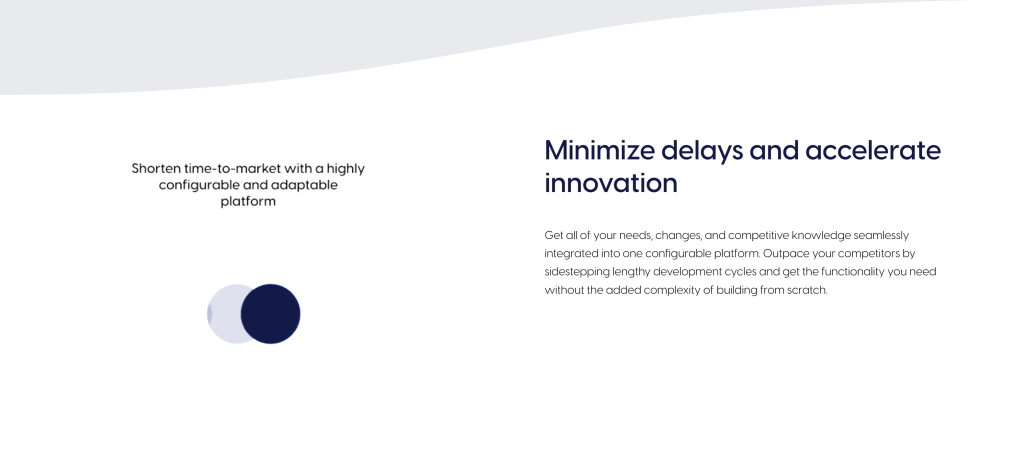 Shorten time-to-market with a highly configurable and adaptable platform

Minimize delays and accelerate innovation

Get all of your needs, changes, and competitive knowledge seamlessly integrated into one configurable platform. Outpace your competitors by sidestepping lengthy development cycles and get the functionality you need without the added complexity of building from scratch.